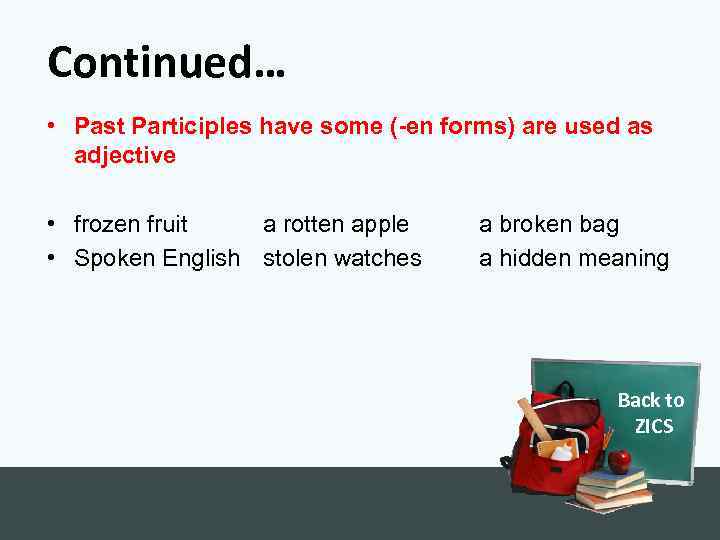 Continued…

• Past Participles have some (-en forms) are used as adjective

• frozen fruit a rotten apple a broken bag
• Spoken English stolen watches a hidden meaning

Back to ZICS